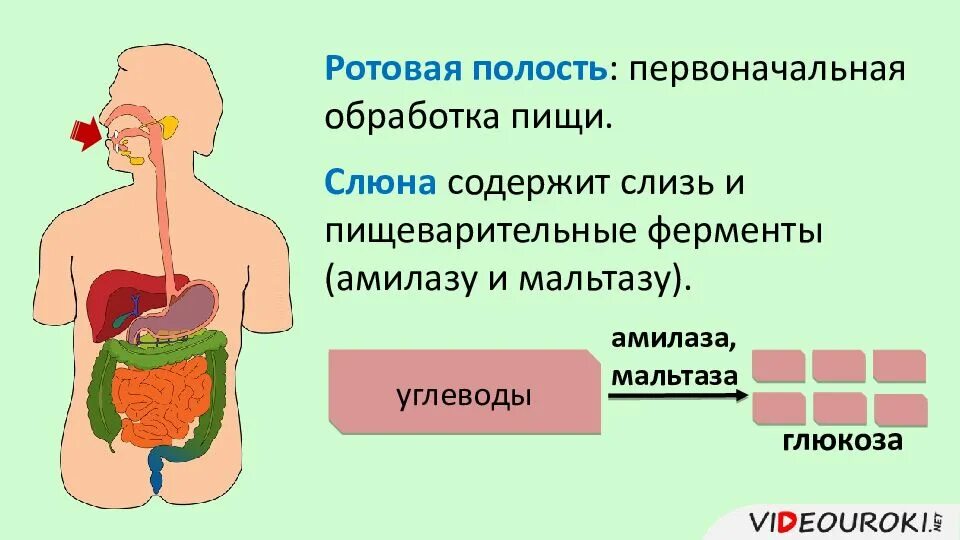 Ротовая полость: первоначальная обработка пищи.

Слюна содержит слизь и пищеварительные ферменты (амилазу и мальтазу).

углеводы

амилаза, мальтаза

глюкоза

VIDEOUROKI.NET